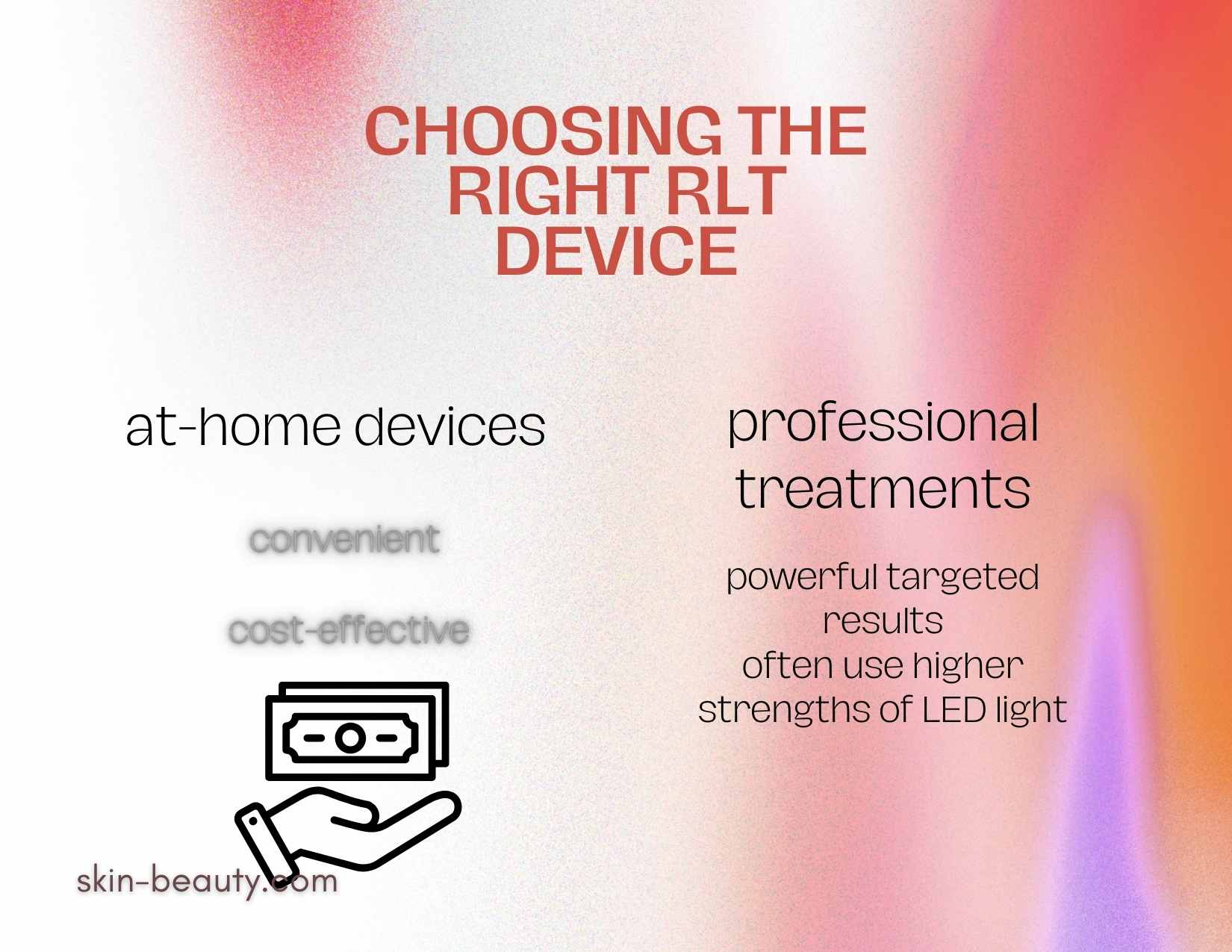 CHOOSING THE RIGHT RLT DEVICE

at-home devices

convenient

cost-effective

professional treatments

powerful targeted results
often use higher strengths of LED light

skin-beauty.com